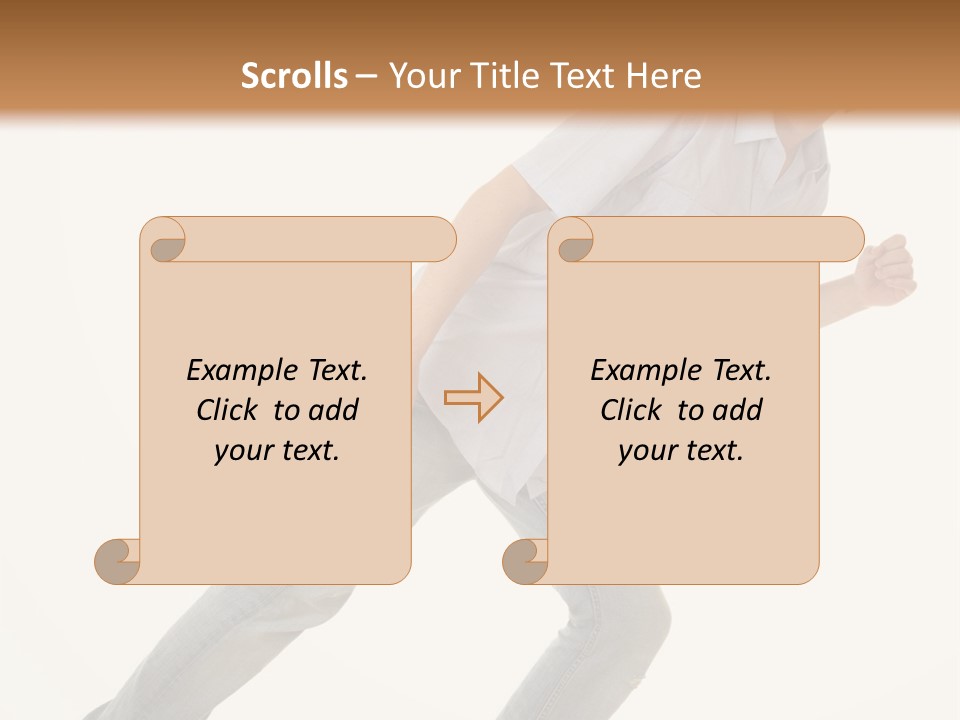 Scrolls – Your Title Text Here

Example Text. Click to add your text.

Example Text. Click to add your text.